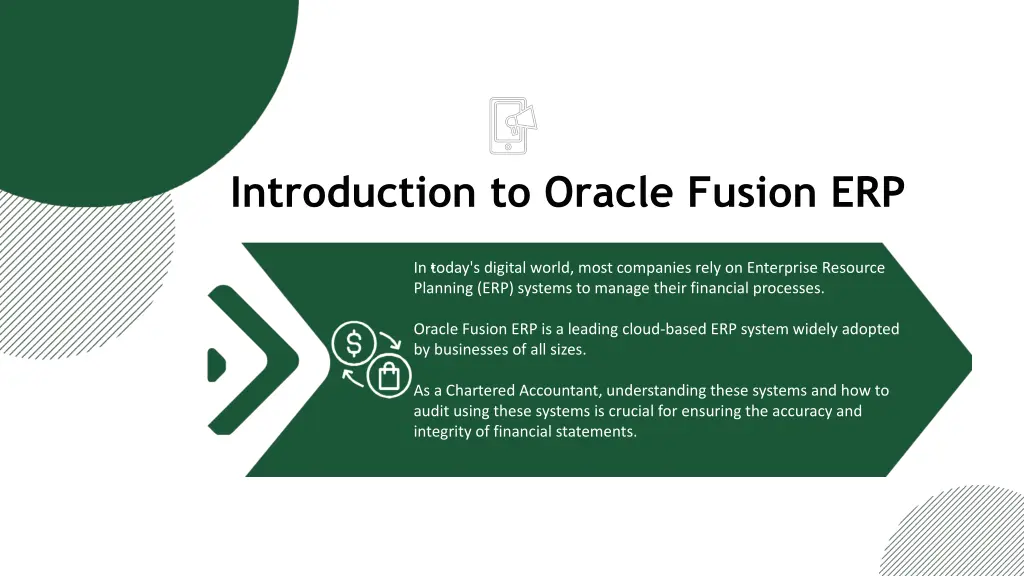 Introduction to Oracle Fusion ERP

In today's digital world, most companies rely on Enterprise Resource Planning (ERP) systems to manage their financial processes.

Oracle Fusion ERP is a leading cloud-based ERP system widely adopted by businesses of all sizes.

As a Chartered Accountant, understanding these systems and how to audit using these systems is crucial for ensuring the accuracy and integrity of financial statements.